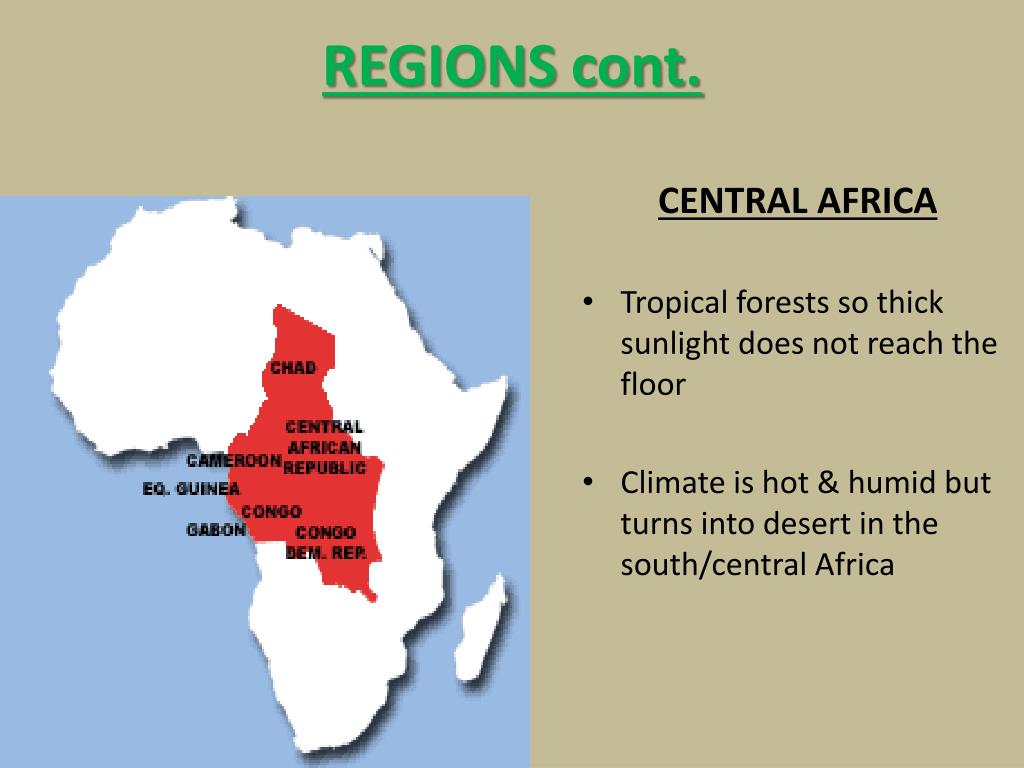 REGIONS cont.

CHAD
CENTRAL AFRICAN REPUBLIC
CAMEROON
EQ. GUINEA
CONGO
GABON
CONGO DEM. REP.

CENTRAL AFRICA

• Tropical forests so thick sunlight does not reach the floor

• Climate is hot & humid but turns into desert in the south/central Africa